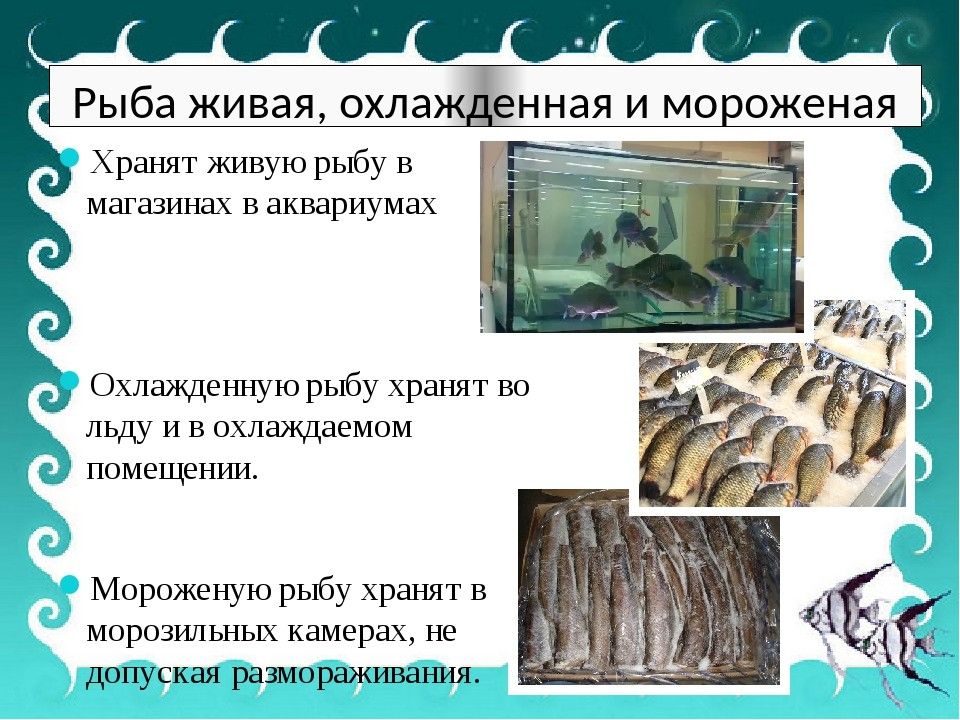 Рыба живая, охлажденная и мороженая

Хранят живую рыбу в магазинах в аквариумах

Охлажденную рыбу хранят во льду и в охлаждаемом помещении.

Мороженую рыбу хранят в морозильных камерах, не допуская размораживания.